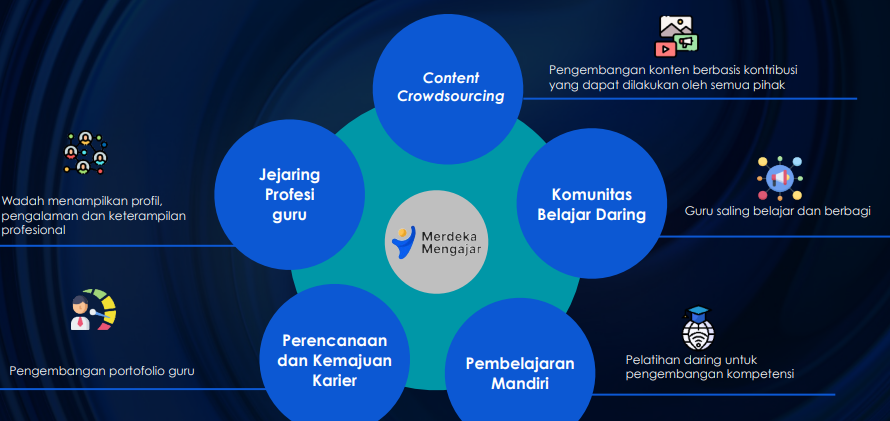 Content Crowdsourcing

Pengembangan konten berbasis kontribusi yang dapat dilakukan oleh semua pihak

Jejaring Profesi guru

Wadah menampilkan profil, pengalaman dan keterampilan profesional

Merdeka Mengajar

Komunitas Belajar Daring

Guru saling belajar dan berbagi

Perencanaan dan Kemajuan Karier

Pengembangan portofolio guru

Pembelajaran Mandiri

Pelatihan daring untuk pengembangan kompetensi